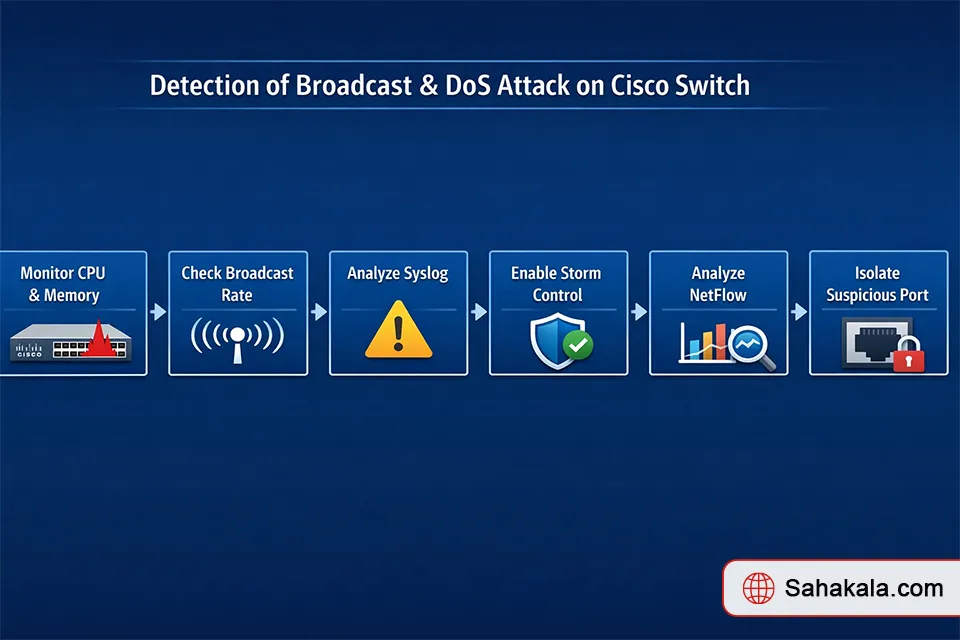 Detection of Broadcast & DoS Attack on Cisco Switch

Monitor CPU & Memory

CISCO

Check Broadcast Rate

Analyze Syslog

Enable Storm Control

Analyze NetFlow

Isolate Suspicious Port

Sahakala.com